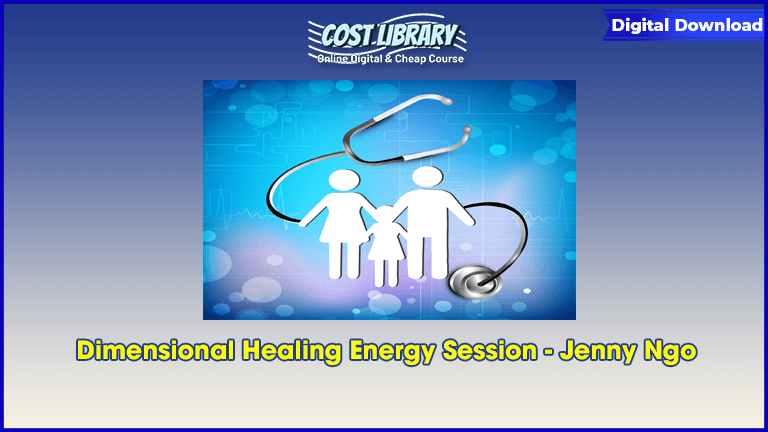 COST LIBRARY
Online Digital & Cheap Course

Digital Download

Dimensional Healing Energy Session - Jenny Ngo